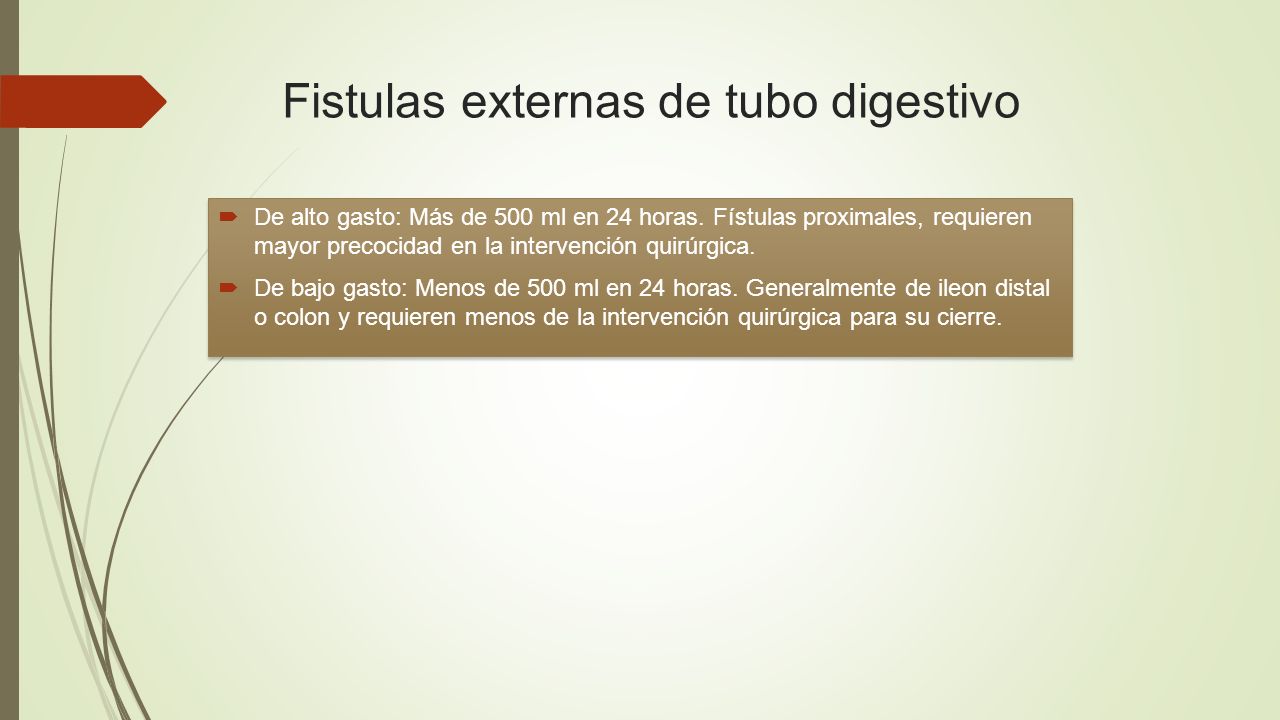 Fistulas externas de tubo digestivo

De alto gasto: Más de 500 ml en 24 horas. Fístulas proximales, requieren mayor precocidad en la intervención quirúrgica.

De bajo gasto: Menos de 500 ml en 24 horas. Generalmente de ileon distal o colon y requieren menos de la intervención quirúrgica para su cierre.